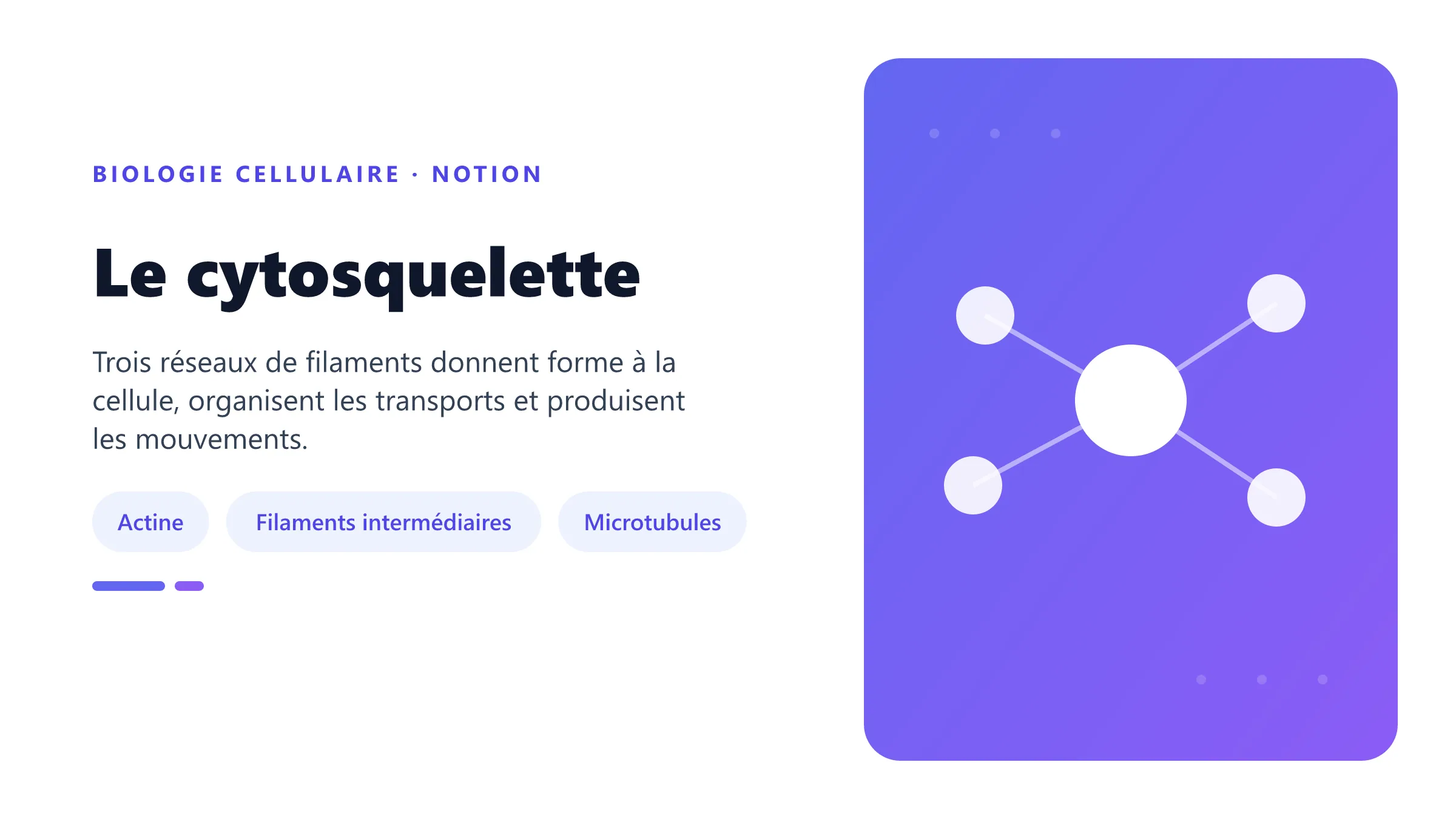 BIOLOGIE CELLULAIRE · NOTION

Le cytosquelette

Trois réseaux de filaments donnent forme à la cellule, organisent les transports et produisent les mouvements.

Actine

Filaments intermédiaires

Microtubules